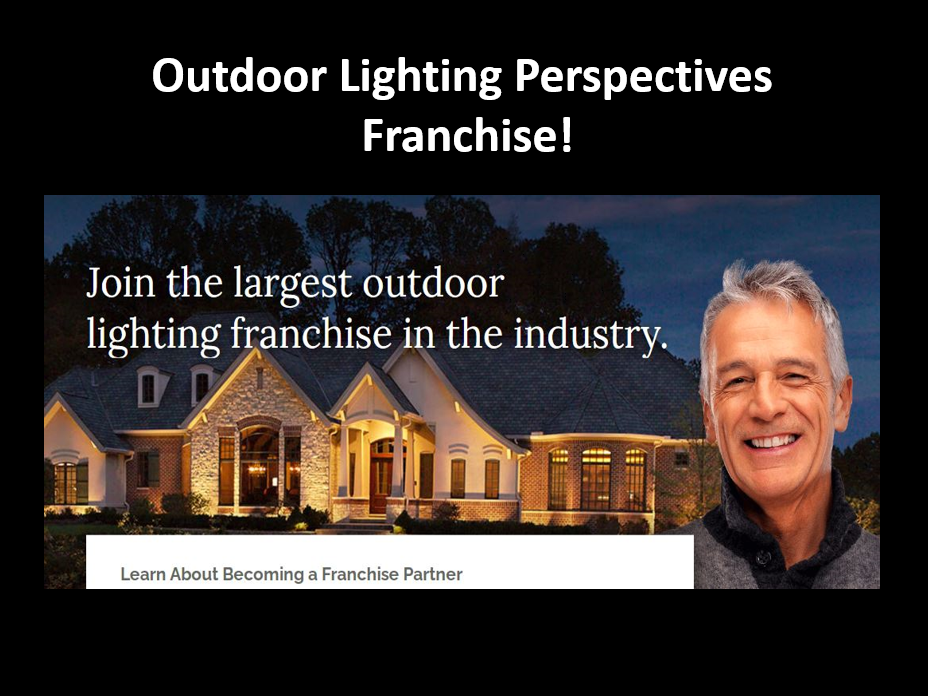 Outdoor Lighting Perspectives Franchise!

Join the largest outdoor lighting franchise in the industry.

Learn About Becoming a Franchise Partner